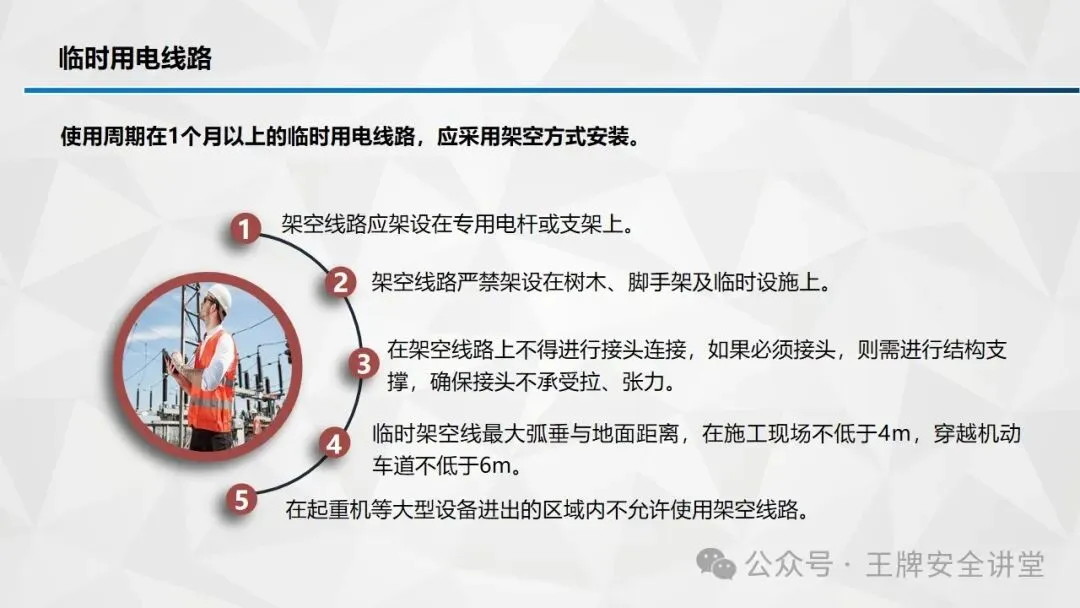 临时用电线路

使用周期在1个月以上的临时用电线路，应采用架空方式安装。

1 架空线路应架设在专用电杆或支架上。

2 架空线路严禁架设在树木、脚手架及临时设施上。

3 在架空线路上不得进行接头连接，如果必须接头，则需进行结构支撑，确保接头不承受拉、张力。

4 临时架空线最大弧垂与地面距离，在施工现场不低于4m，穿越机动车道不低于6m。

5 在起重机等大型设备进出的区域内不允许使用架空线路。

公众号 · 王牌安全讲堂